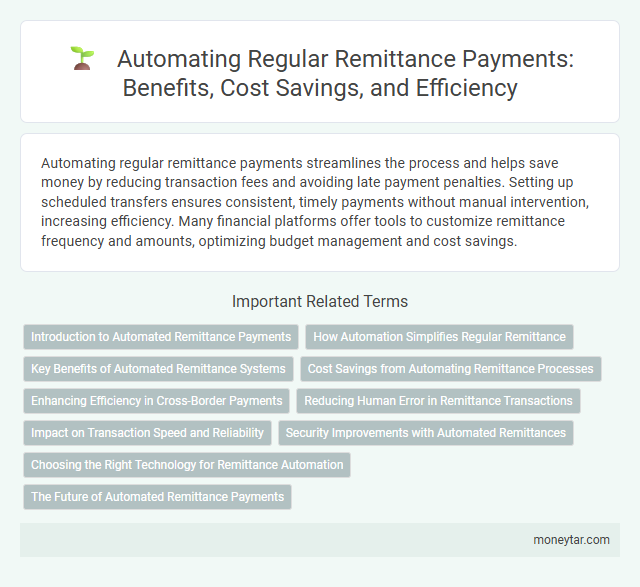 Automating Regular Remittance Payments: Benefits, Cost Savings, and Efficiency

Automating regular remittance payments streamlines the process and helps save money by reducing transaction fees and avoiding late payment penalties. Setting up scheduled transfers ensures consistent, timely payments without manual intervention, increasing efficiency. Many financial platforms offer tools to customize remittance frequency and amounts, optimizing budget management and cost savings.

Important Related Terms

Introduction to Automated Remittance Payments
How Automation Simplifies Regular Remittance
Key Benefits of Automated Remittance Systems
Cost Savings from Automating Remittance Processes
Enhancing Efficiency in Cross-Border Payments
Reducing Human Error in Remittance Transactions
Impact on Transaction Speed and Reliability
Security Improvements with Automated Remittances
Choosing the Right Technology for Remittance Automation
The Future of Automated Remittance Payments

moneytar.com